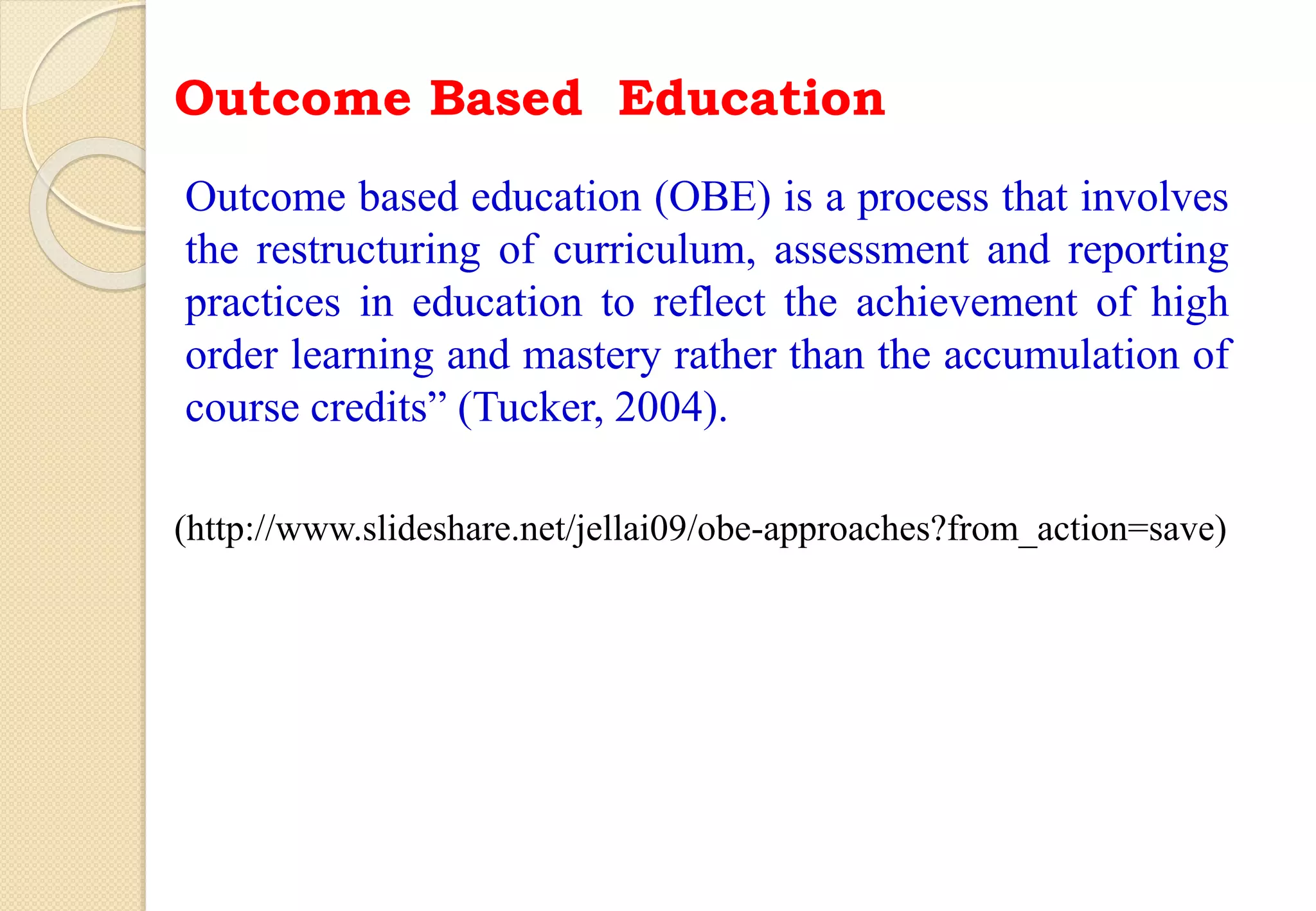 Outcome Based Education

Outcome based education (OBE) is a process that involves the restructuring of curriculum, assessment and reporting practices in education to reflect the achievement of high order learning and mastery rather than the accumulation of course credits” (Tucker, 2004).

(http://www.slideshare.net/jellai09/obe-approaches?from_action=save)